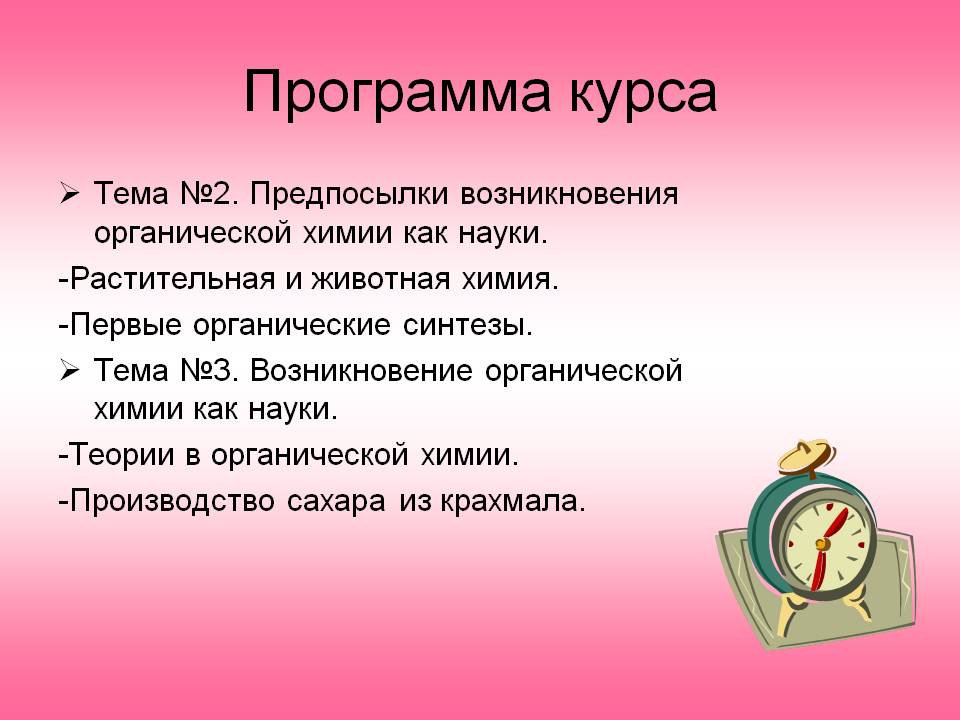 Программа курса

➢ Тема №2. Предпосылки возникновения органической химии как науки.

-Растительная и животная химия.

-Первые органические синтезы.

➢ Тема №3. Возникновение органической химии как науки.

-Теории в органической химии.

-Производство сахара из крахмала.